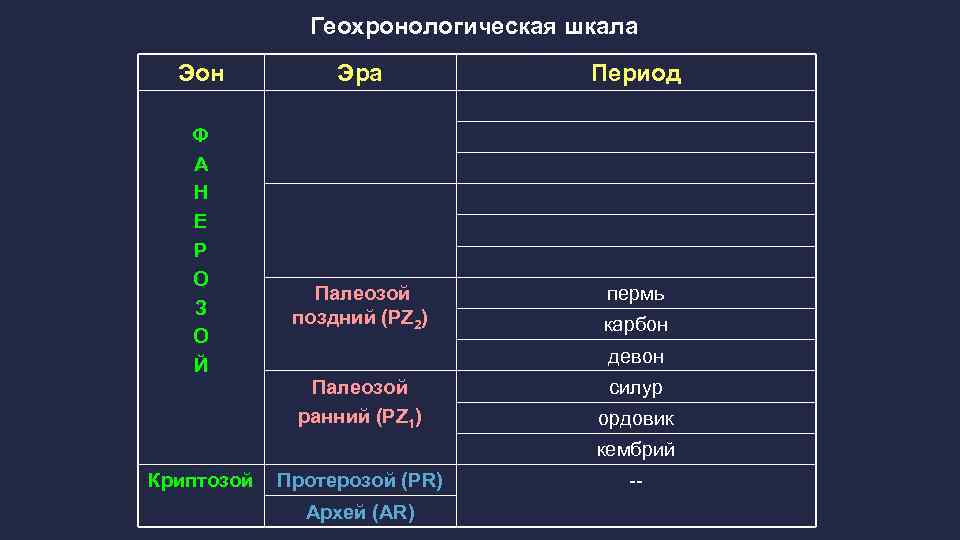 Геохронологическая шкала

| Эон | Эра | Период |
|---|---|---|
| Ф А Н Е Р О З О Й | | |
| | | |
| | | |
| | | |
| | | |
| | | |
| | Палеозой поздний ($PZ_2$) | пермь |
| | | карбон |
| | | девон |
| | Палеозой ранний ($PZ_1$) | силур |
| | | ордовик |
| | | кембрий |
| Криптозой | Протерозой (PR) | -- |
| | Архей (AR) | |